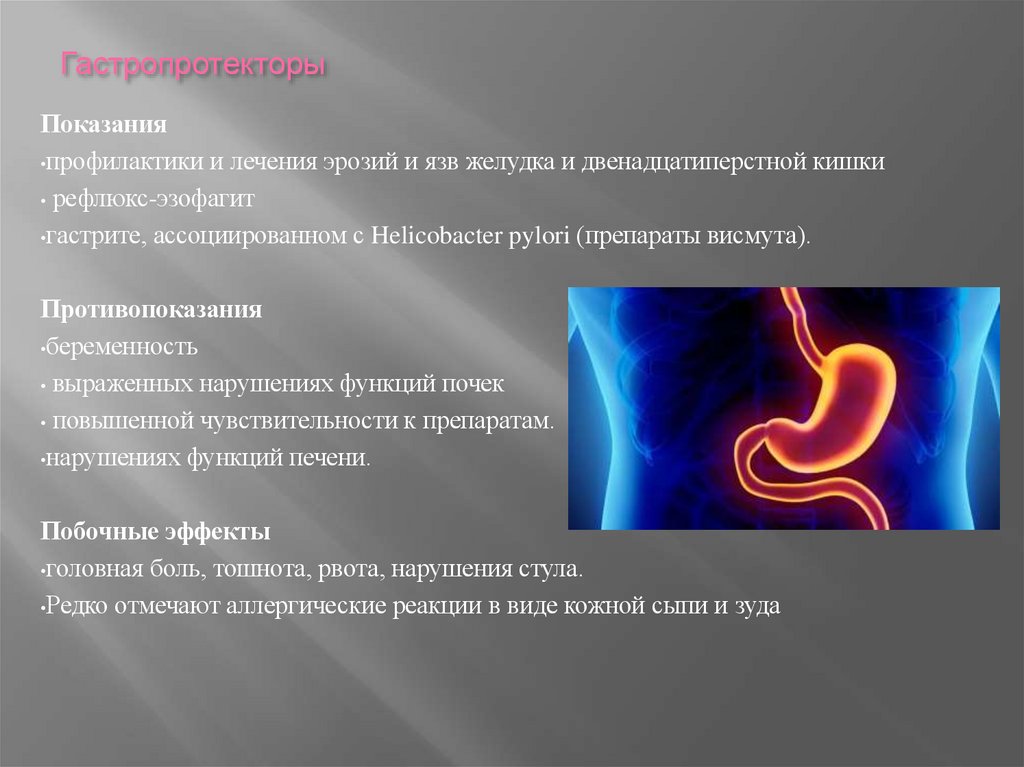 Гастропротекторы

Показания
•профилактики и лечения эрозий и язв желудка и двенадцатиперстной кишки
• рефлюкс-эзофагит
•гастрите, ассоциированном с Helicobacter pylori (препараты висмута).

Противопоказания
•беременность
• выраженных нарушениях функций почек
• повышенной чувствительности к препаратам.
•нарушениях функций печени.

Побочные эффекты
•головная боль, тошнота, рвота, нарушения стула.
•Редко отмечают аллергические реакции в виде кожной сыпи и зуда